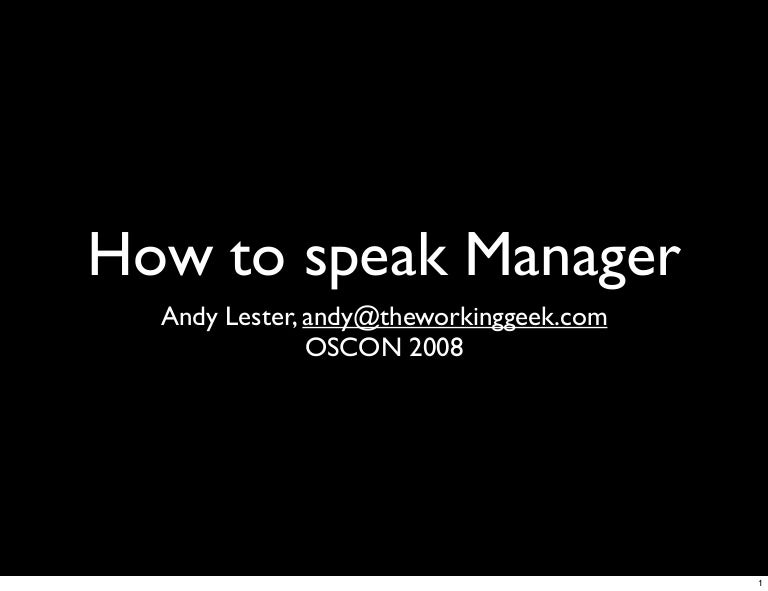 How to speak Manager

Andy Lester, andy@theworkinggeek.com
OSCON 2008

1